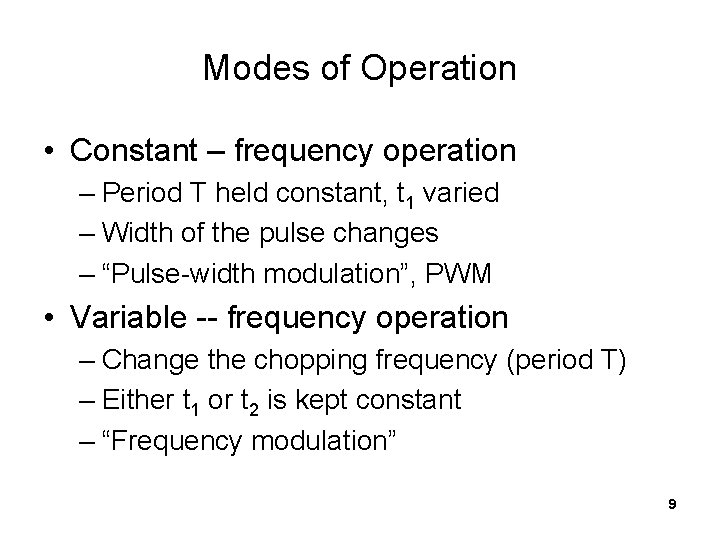 Modes of Operation

• Constant – frequency operation
– Period T held constant, $t_1$ varied
– Width of the pulse changes
– “Pulse-width modulation”, PWM

• Variable -- frequency operation
– Change the chopping frequency (period T)
– Either $t_1$ or $t_2$ is kept constant
– “Frequency modulation”

9